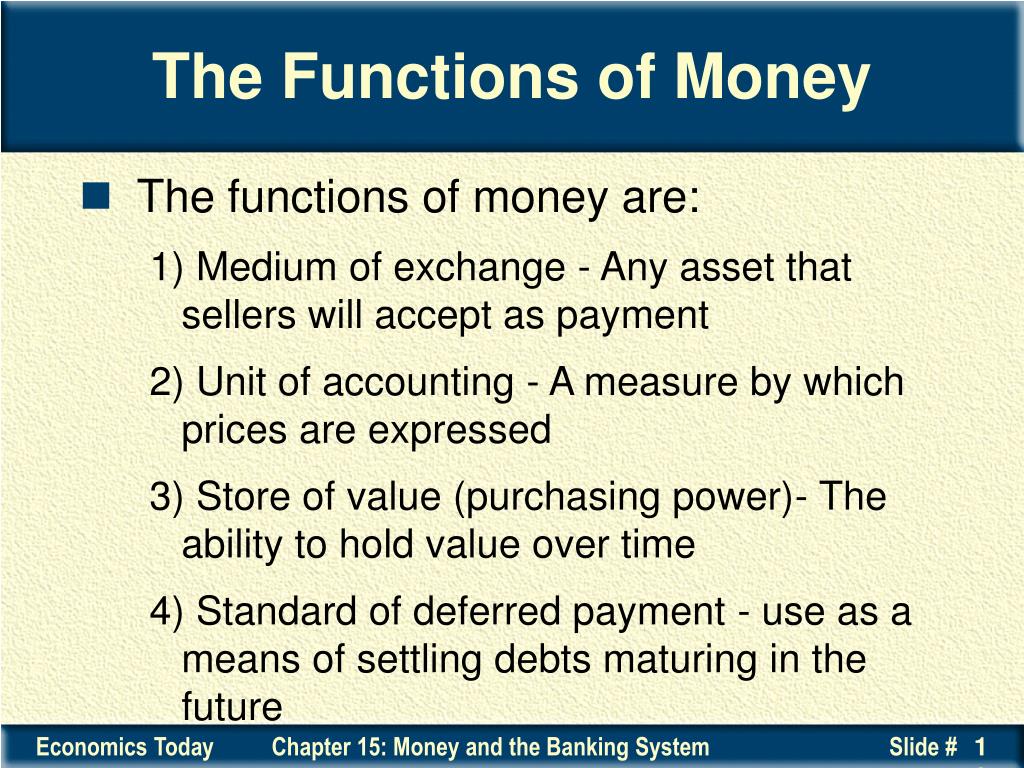 The Functions of Money

The functions of money are:

1) Medium of exchange - Any asset that sellers will accept as payment

2) Unit of accounting - A measure by which prices are expressed

3) Store of value (purchasing power)- The ability to hold value over time

4) Standard of deferred payment - use as a means of settling debts maturing in the future

Economics Today Chapter 15: Money and the Banking System Slide # 1